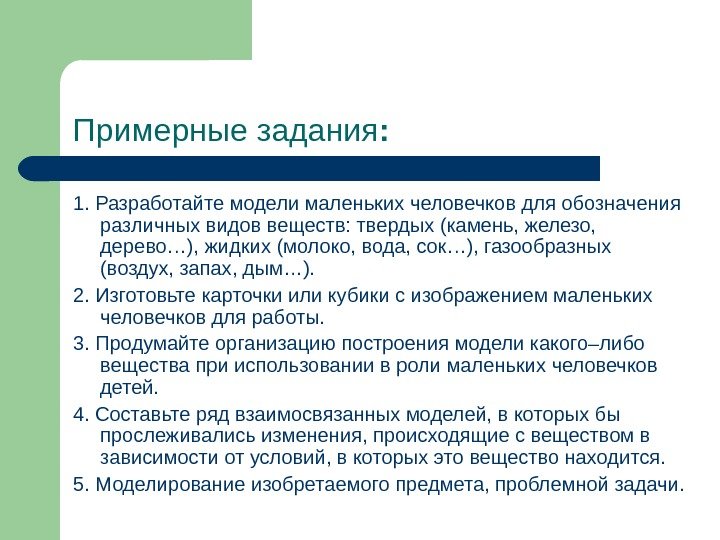 Примерные задания:

1. Разработайте модели маленьких человечков для обозначения различных видов веществ: твердых (камень, железо, дерево…), жидких (молоко, вода, сок…), газообразных (воздух, запах, дым…).

2. Изготовьте карточки или кубики с изображением маленьких человечков для работы.

3. Продумайте организацию построения модели какого–либо вещества при использовании в роли маленьких человечков детей.

4. Составьте ряд взаимосвязанных моделей, в которых бы прослеживались изменения, происходящие с веществом в зависимости от условий, в которых это вещество находится.

5. Моделирование изобретаемого предмета, проблемной задачи.